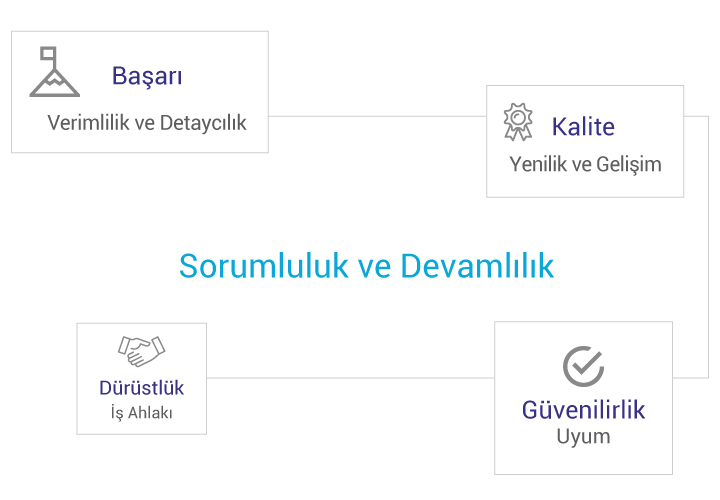 Başarı
Verimlilik ve Detaycılık

Kalite
Yenilik ve Gelişim

Sorumluluk ve Devamlılık

Dürüstlük
İş Ahlakı

Güvenilirlik
Uyum